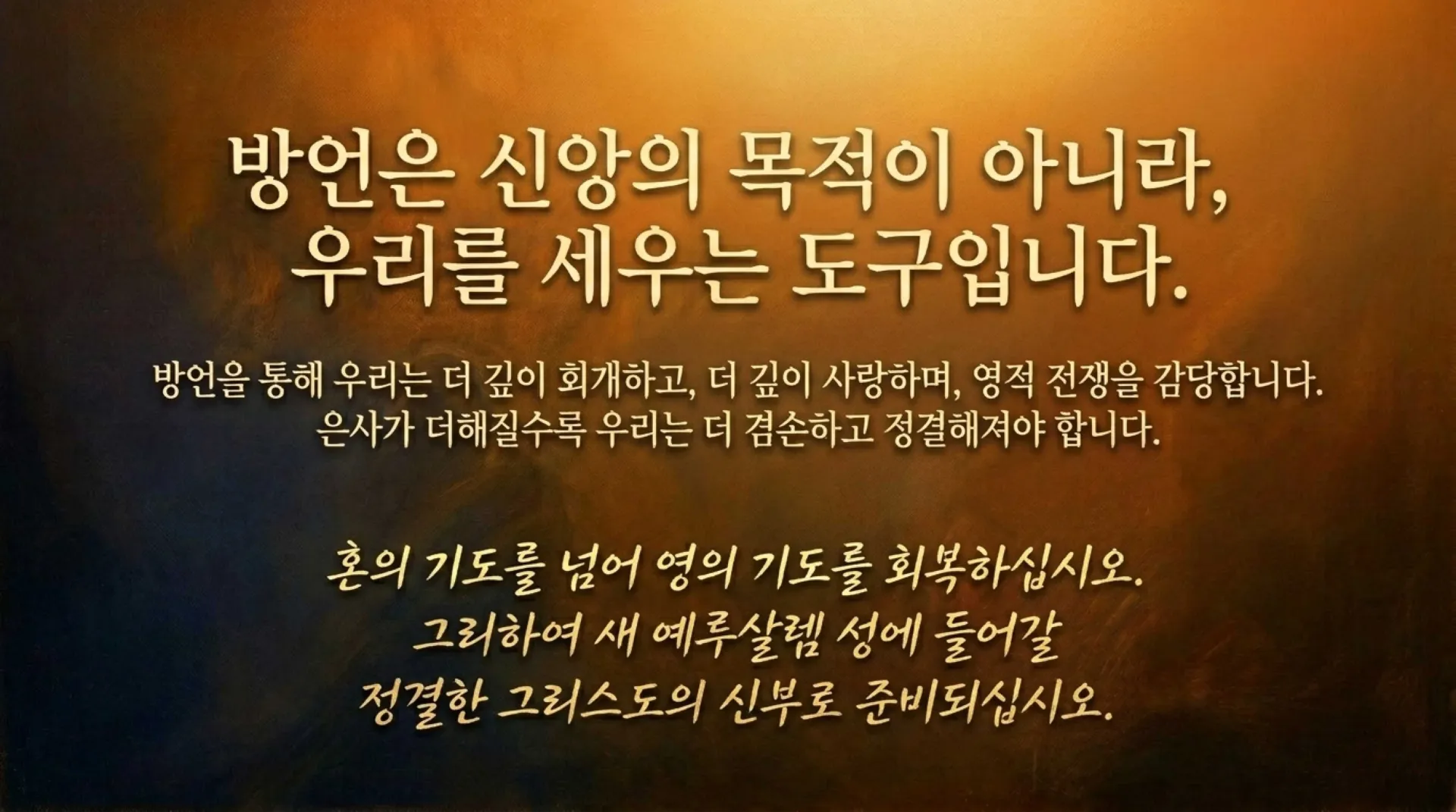 방언은 신앙의 목적이 아니라,
우리를 세우는 도구입니다.

방언을 통해 우리는 더 깊이 회개하고, 더 깊이 사랑하며, 영적 전쟁을 감당합니다.
은사가 더해질수록 우리는 더 겸손하고 정결해져야 합니다.

혼의 기도를 넘어 영의 기도를 회복하십시오.
그리하여 새 예루살렘 성에 들어갈
정결한 그리스도의 신부로 준비되십시오.